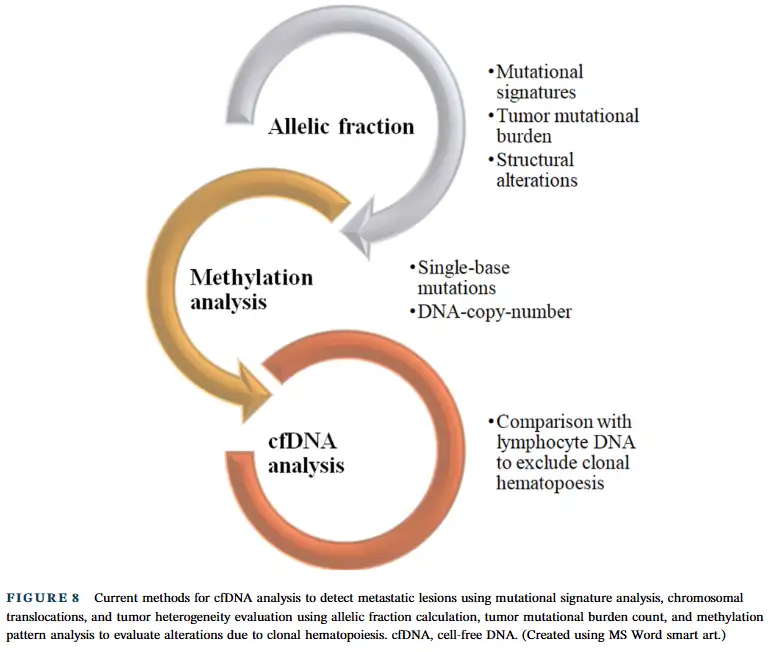 Allelic fraction

•Mutational signatures
•Tumor mutational burden
•Structural alterations

Methylation analysis

•Single-base mutations
•DNA-copy-number

cfDNA analysis

•Comparison with lymphocyte DNA to exclude clonal hematopoesis

FIGURE 8 Current methods for cfDNA analysis to detect metastatic lesions using mutational signature analysis, chromosomal translocations, and tumor heterogeneity evaluation using allelic fraction calculation, tumor mutational burden count, and methylation pattern analysis to evaluate alterations due to clonal hematopoiesis. cfDNA, cell-free DNA. (Created using MS Word smart art.)